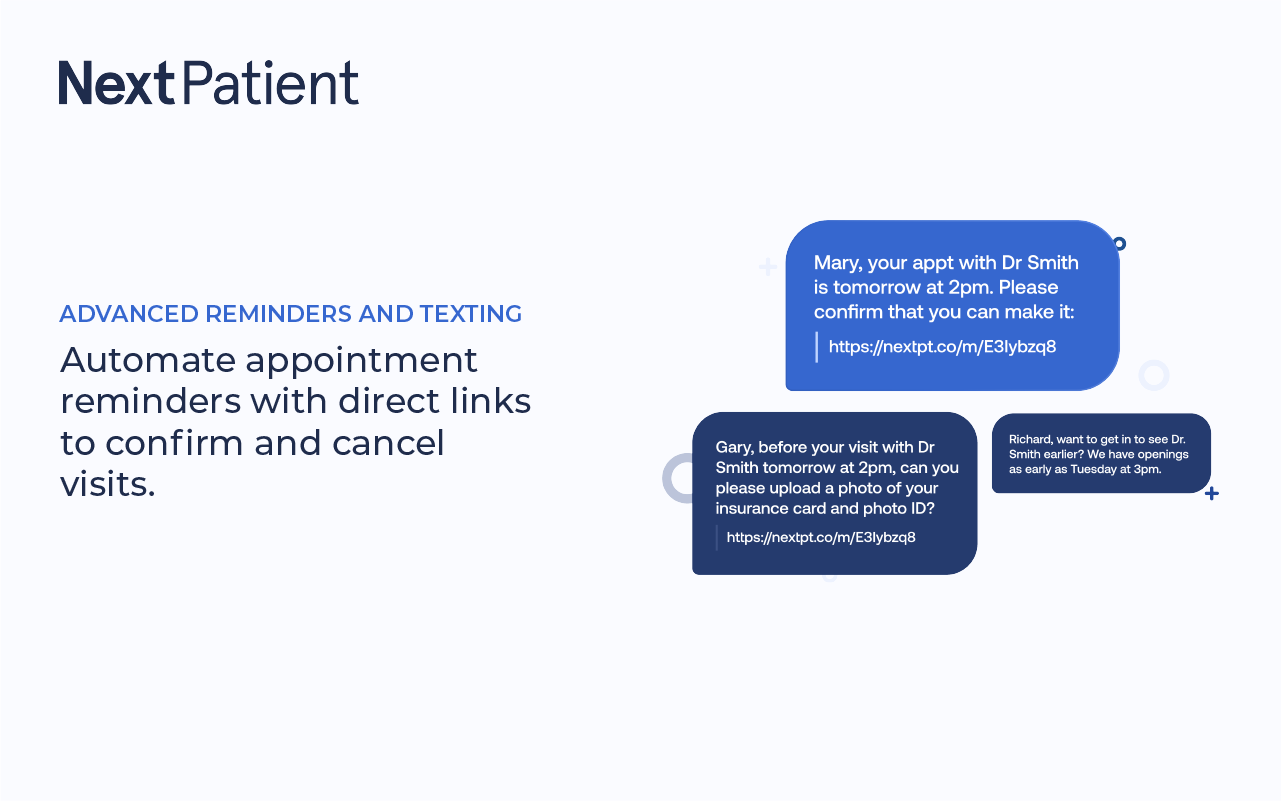 NextPatient

ADVANCED REMINDERS AND TEXTING

Automate appointment reminders with direct links to confirm and cancel visits.

Mary, your appt with Dr Smith is tomorrow at 2pm. Please confirm that you can make it:

https://nextpt.co/m/E3lybzq8

Gary, before your visit with Dr Smith tomorrow at 2pm, can you please upload a photo of your insurance card and photo ID?

https://nextpt.co/m/E3lybzq8

Richard, want to get in to see Dr. Smith earlier? We have openings as early as Tuesday at 3pm.